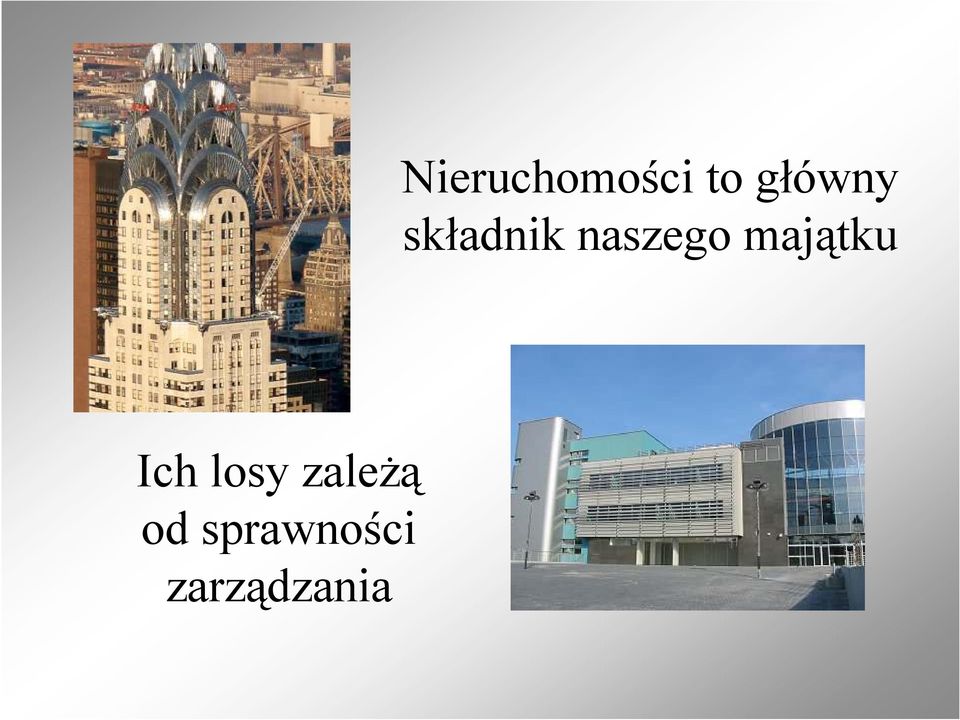 Nieruchomości to główny składnik naszego majątku

Ich losy zależą od sprawności zarządzania